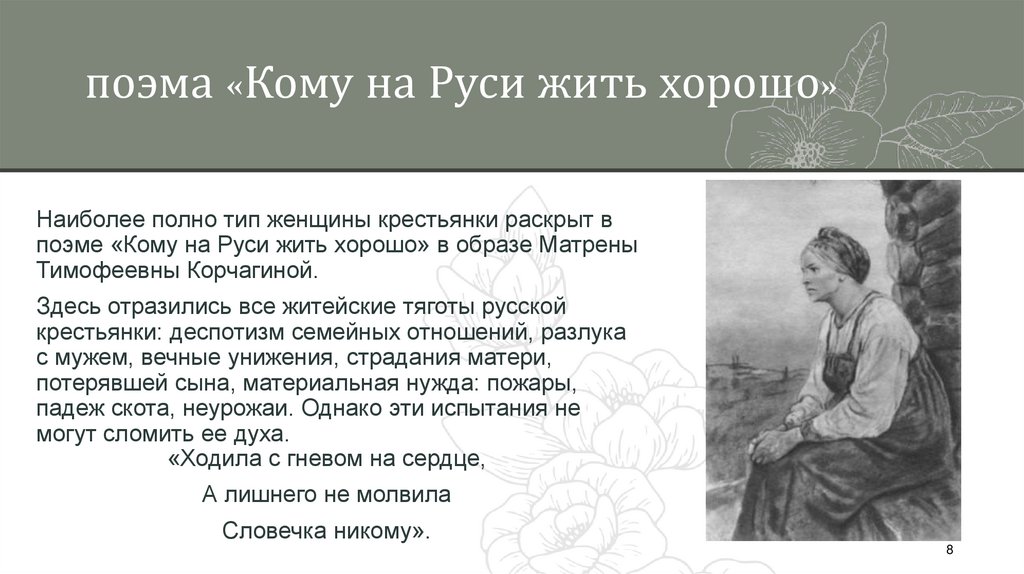 поэма «Кому на Руси жить хорошо»

Наиболее полно тип женщины крестьянки раскрыт в поэме «Кому на Руси жить хорошо» в образе Матрены Тимофеевны Корчагиной.

Здесь отразились все житейские тяготы русской крестьянки: деспотизм семейных отношений, разлука с мужем, вечные унижения, страдания матери, потерявшей сына, материальная нужда: пожары, падеж скота, неурожаи. Однако эти испытания не могут сломить ее духа.

«Ходила с гневом на сердце,

А лишнего не молвила

Словечка никому».

8